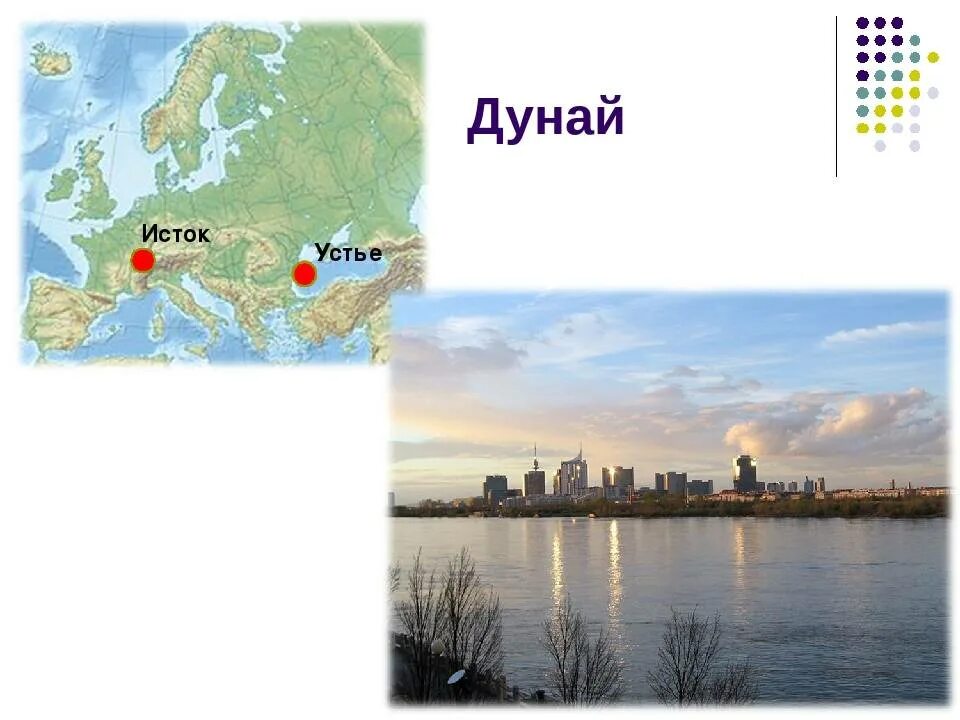 Дунай

Исток

Устье